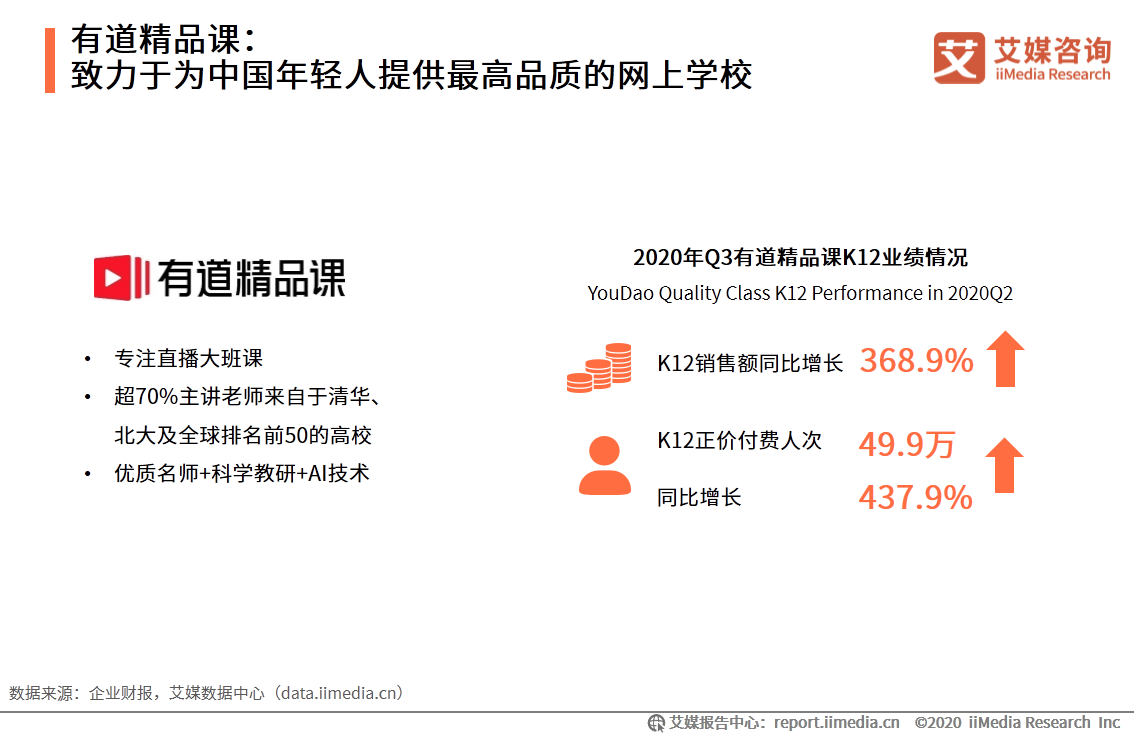 有道精品课：
致力于为中国年轻人提供最高品质的网上学校

艾媒咨询
iiMedia Research

有道精品课

• 专注直播大班课
• 超70%主讲老师来自于清华、北大及全球排名前50的高校
• 优质名师+科学教研+AI技术

2020年Q3有道精品课K12业绩情况
YouDao Quality Class K12 Performance in 2020Q2

K12销售额同比增长 368.9%

K12正价付费人次 49.9万
同比增长 437.9%

数据来源：企业财报，艾媒数据中心（data.iimedia.cn）

艾媒报告中心：report.iimedia.cn ©2020 iiMedia Research Inc